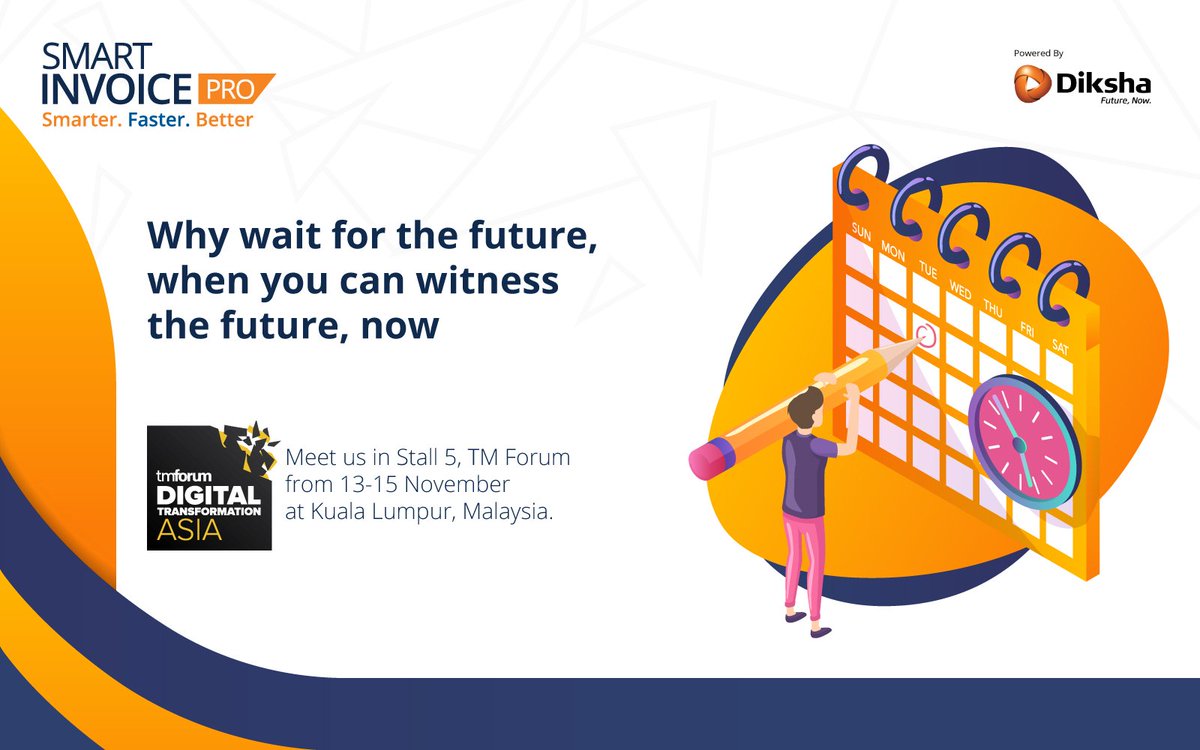 SMART INVOICE PRO
Smarter. Faster. Better

Powered By
Diksha
Future, Now.

Why wait for the future, when you can witness the future, now

tmforum
DIGITAL
TRANSFORMATION
ASIA

Meet us in Stall 5, TM Forum from 13-15 November at Kuala Lumpur, Malaysia.

SUN MON TUE WED THU FRI SAT